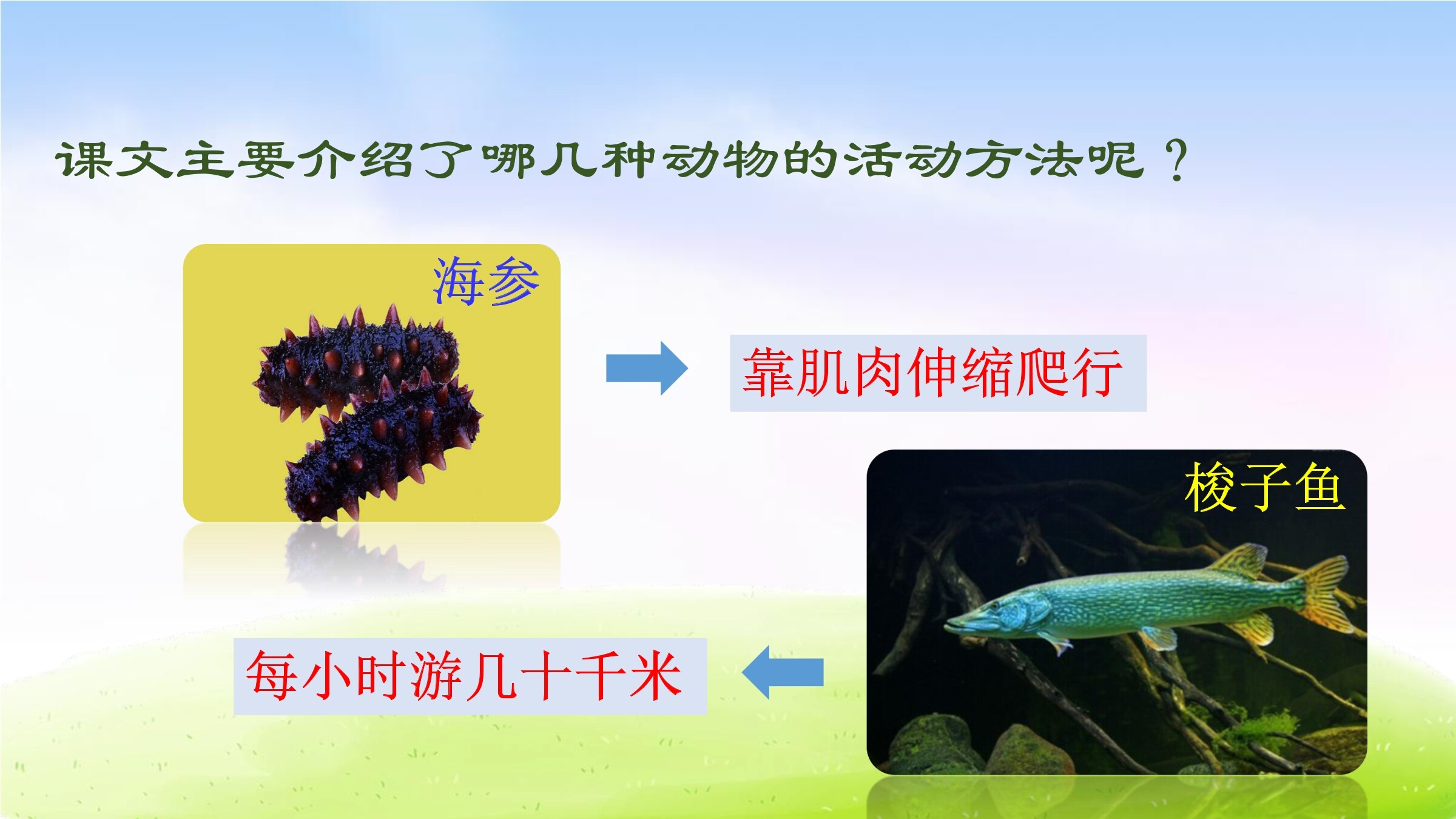 课文主要介绍了哪几种动物的活动方法呢？

海参

靠肌肉伸缩爬行

梭子鱼

每小时游几十千米